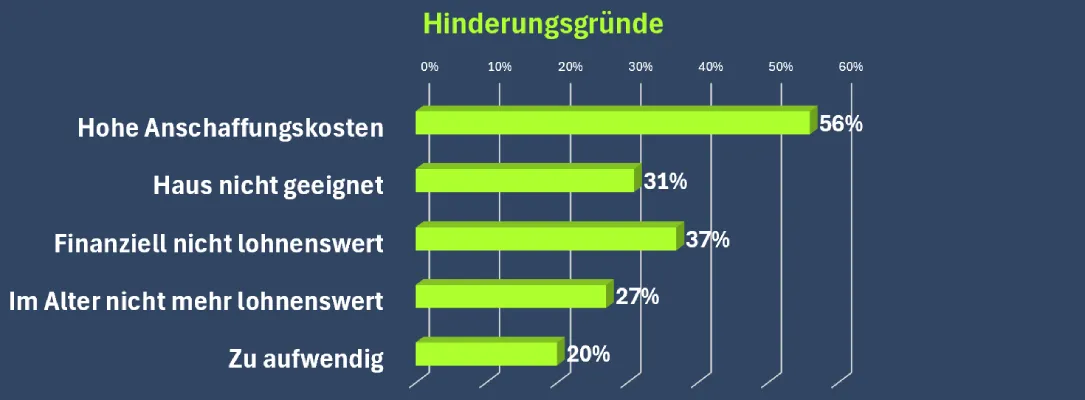 Hinderungsgründe

0% 10% 20% 30% 40% 50% 60%

Hohe Anschaffungskosten 56%

Haus nicht geeignet 31%

Finanziell nicht lohnenswert 37%

Im Alter nicht mehr lohnenswert 27%

Zu aufwendig 20%